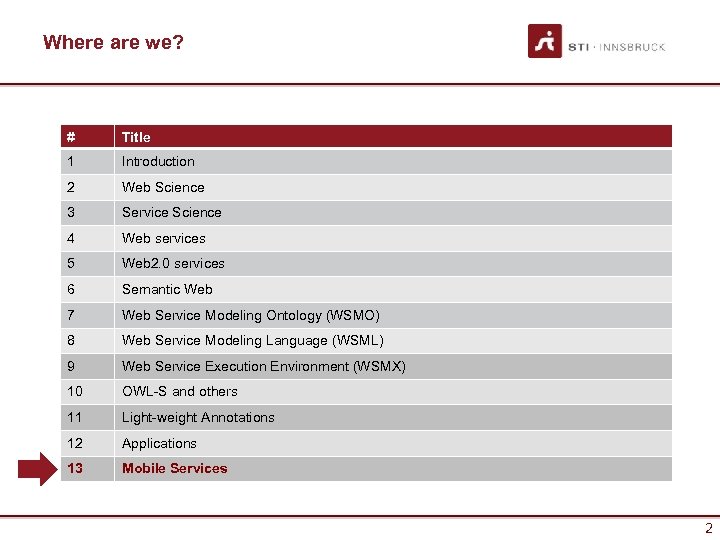 Where are we?

STI · INNSBRUCK

| # | Title |
|---|---|
| 1 | Introduction |
| 2 | Web Science |
| 3 | Service Science |
| 4 | Web services |
| 5 | Web2.0 services |
| 6 | Semantic Web |
| 7 | Web Service Modeling Ontology (WSMO) |
| 8 | Web Service Modeling Language (WSML) |
| 9 | Web Service Execution Environment (WSMX) |
| 10 | OWL-S and others |
| 11 | Light-weight Annotations |
| 12 | Applications |
| 13 | Mobile Services |

2